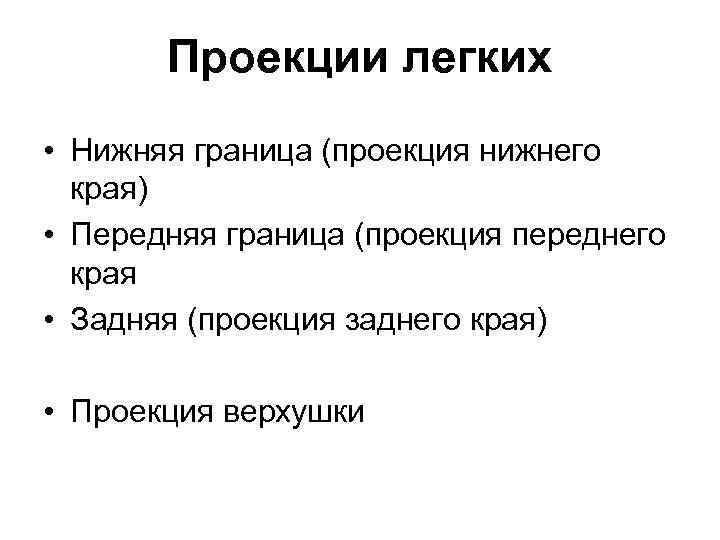 Проекции легких

• Нижняя граница (проекция нижнего края)
• Передняя граница (проекция переднего края
• Задняя (проекция заднего края)

• Проекция верхушки